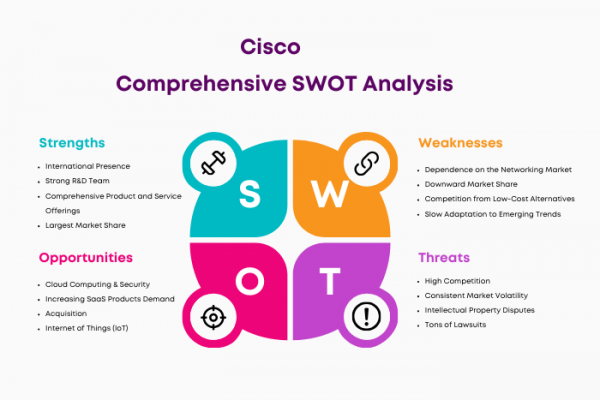 Cisco
Comprehensive SWOT Analysis

Strengths
- International Presence
- Strong R&D Team
- Comprehensive Product and Service Offerings
- Largest Market Share

S

W

Weaknesses
- Dependence on the Networking Market
- Downward Market Share
- Competition from Low-Cost Alternatives
- Slow Adaptation to Emerging Trends

Opportunities
- Cloud Computing & Security
- Increasing SaaS Products Demand
- Acquisition
- Internet of Things (IoT)

O

T

Threats
- High Competition
- Consistent Market Volatility
- Intellectual Property Disputes
- Tons of Lawsuits